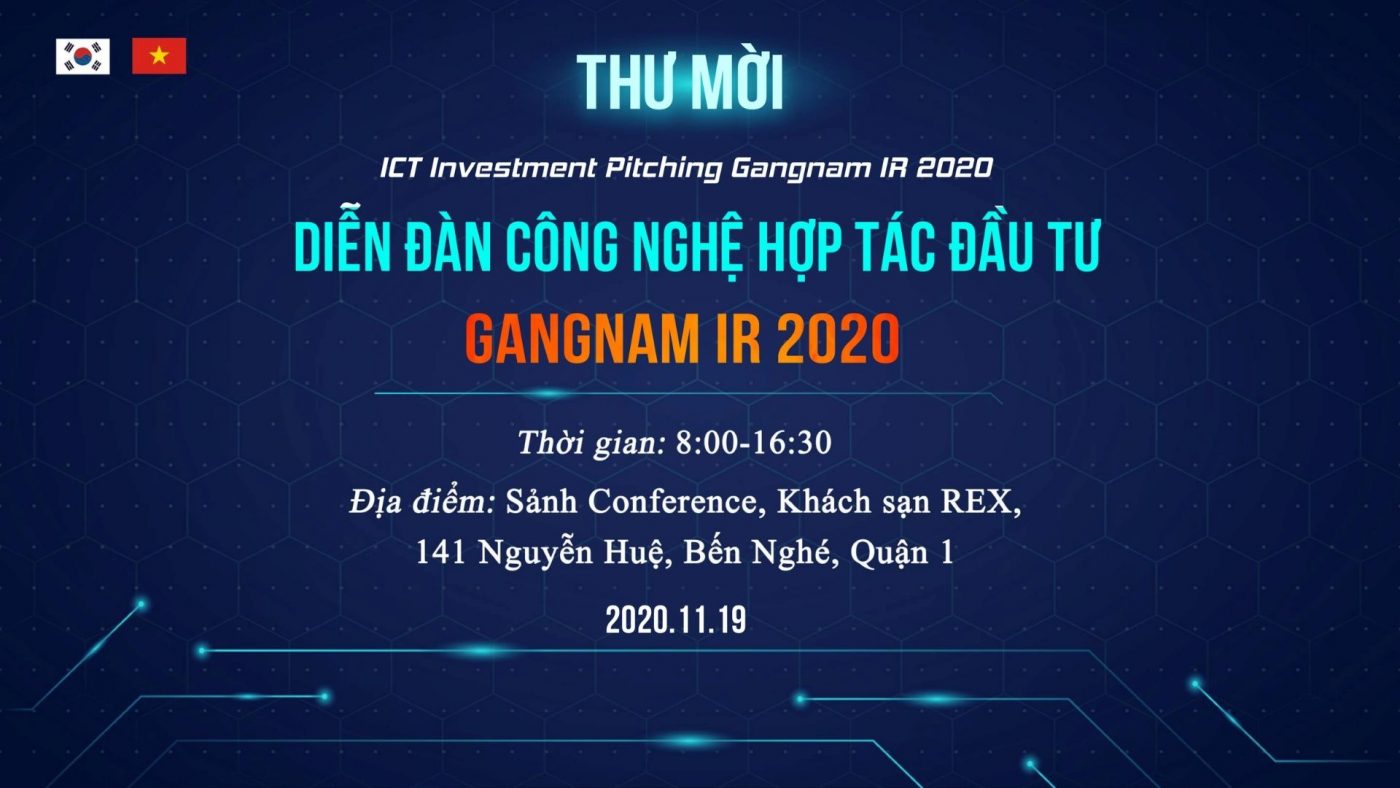 THƯ MỜI

ICT Investment Pitching Gangnam IR 2020

DIỄN ĐÀN CÔNG NGHỆ HỢP TÁC ĐẦU TƯ

GANGNAM IR 2020

Thời gian: 8:00-16:30

Địa điểm: Sảnh Conference, Khách sạn REX, 141 Nguyễn Huệ, Bến Nghé, Quận 1

2020.11.19